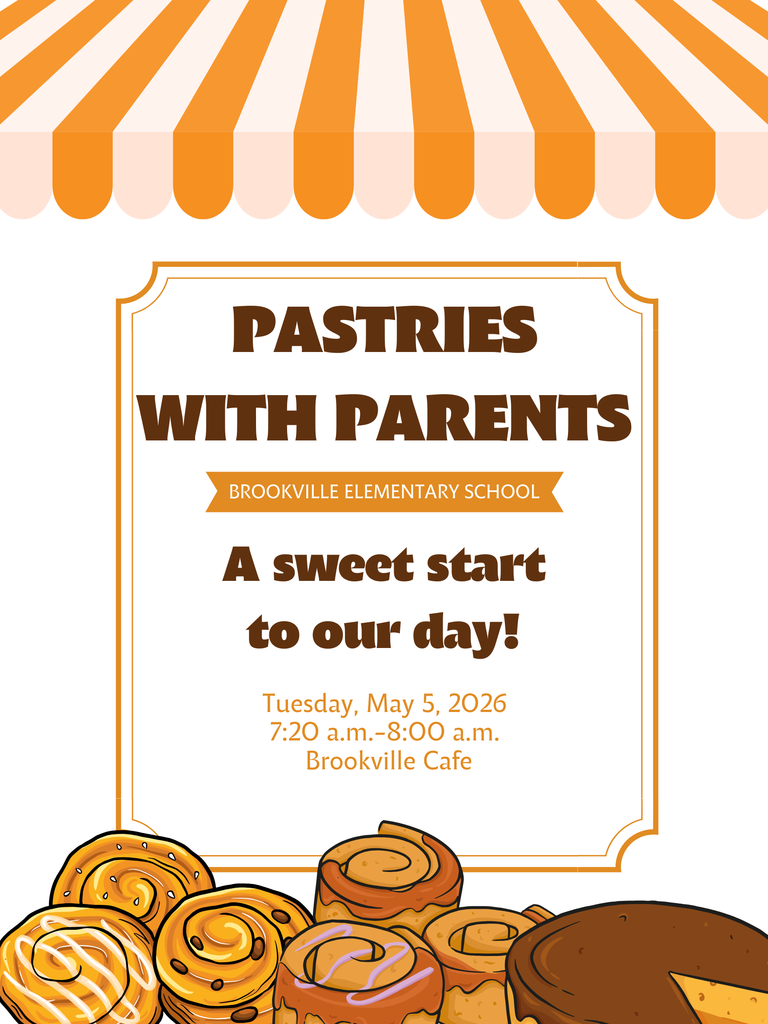 PASTRIES WITH PARENTS

BROOKVILLE ELEMENTARY SCHOOL

A sweet start to our day!

Tuesday, May 5, 2026
7:20 a.m.-8:00 a.m.
Brookville Cafe